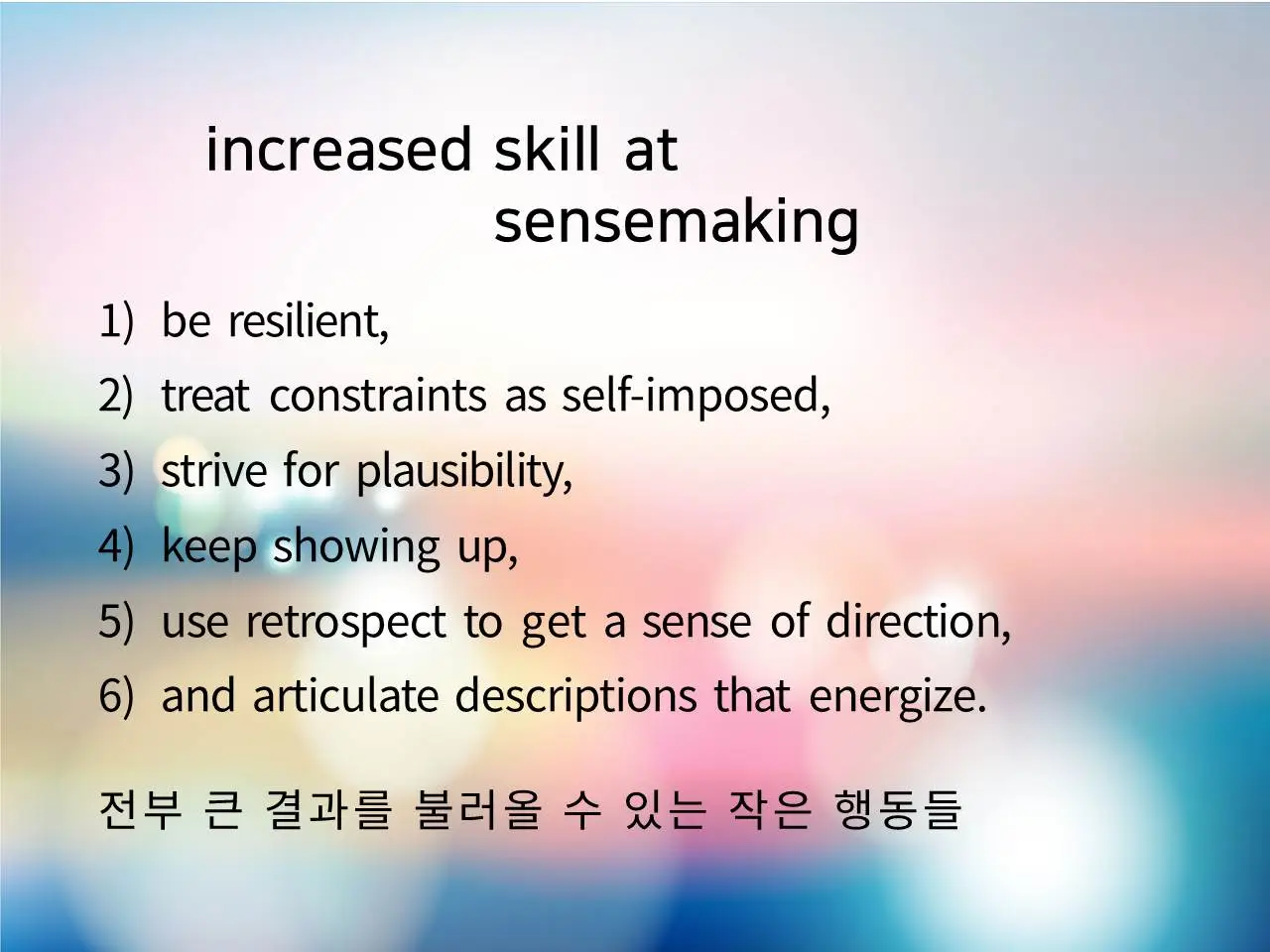 increased skill at sensemaking

1) be resilient,
2) treat constraints as self-imposed,
3) strive for plausibility,
4) keep showing up,
5) use retrospect to get a sense of direction,
6) and articulate descriptions that energize.

전부 큰 결과를 불러올 수 있는 작은 행동들